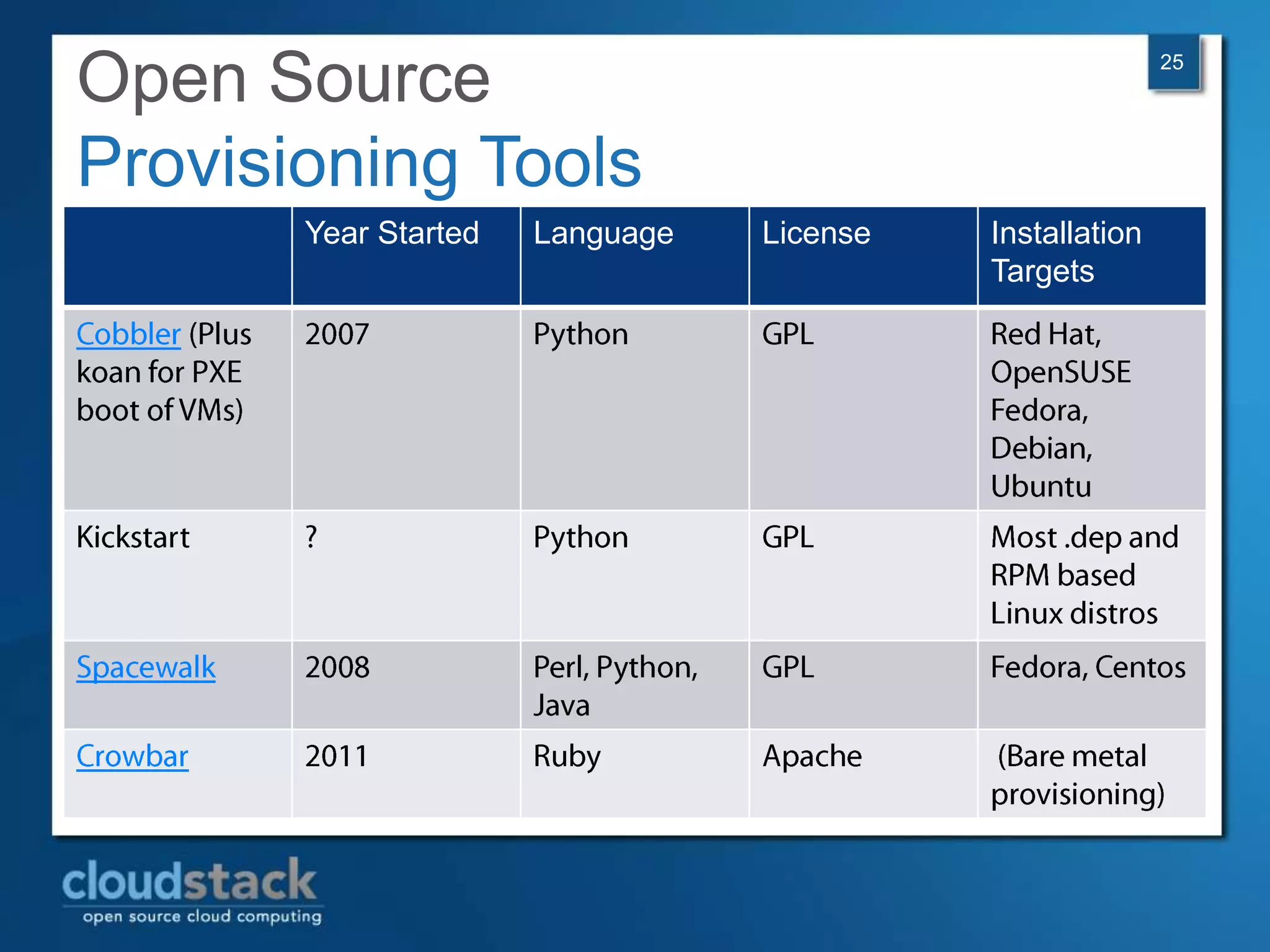 Open Source
Provisioning Tools

25

| | Year Started | Language | License | Installation Targets |
|---|---|---|---|---|
| Cobbler (Plus koan for PXE boot of VMs) | 2007 | Python | GPL | Red Hat, OpenSUSE Fedora, Debian, Ubuntu |
| Kickstart | ? | Python | GPL | Most .dep and RPM based Linux distros |
| Spacewalk | 2008 | Perl, Python, Java | GPL | Fedora, Centos |
| Crowbar | 2011 | Ruby | Apache | (Bare metal provisioning) |

cloudstack
open source cloud computing